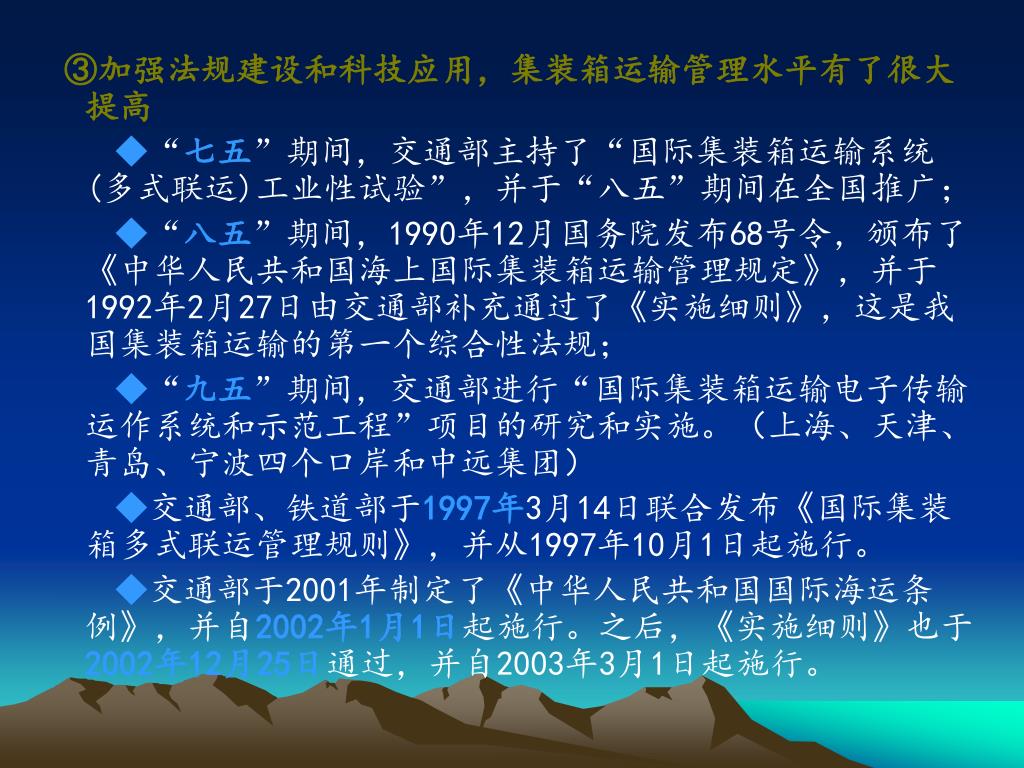 ③加强法规建设和科技应用，集装箱运输管理水平有了很大提高

◆“七五”期间，交通部主持了“国际集装箱运输系统(多式联运)工业性试验”，并于“八五”期间在全国推广；

◆“八五”期间，1990年12月国务院发布68号令，颁布了《中华人民共和国海上国际集装箱运输管理规定》，并于1992年2月27日由交通部补充通过了《实施细则》，这是我国集装箱运输的第一个综合性法规；

◆“九五”期间，交通部进行“国际集装箱运输电子传输运作系统和示范工程”项目的研究和实施。（上海、天津、青岛、宁波四个口岸和中远集团）

◆交通部、铁道部于1997年3月14日联合发布《国际集装箱多式联运管理规则》，并从1997年10月1日起施行。

◆交通部于2001年制定了《中华人民共和国国际海运条例》，并自2002年1月1日起施行。之后，《实施细则》也于2002年12月25日通过，并自2003年3月1日起施行。